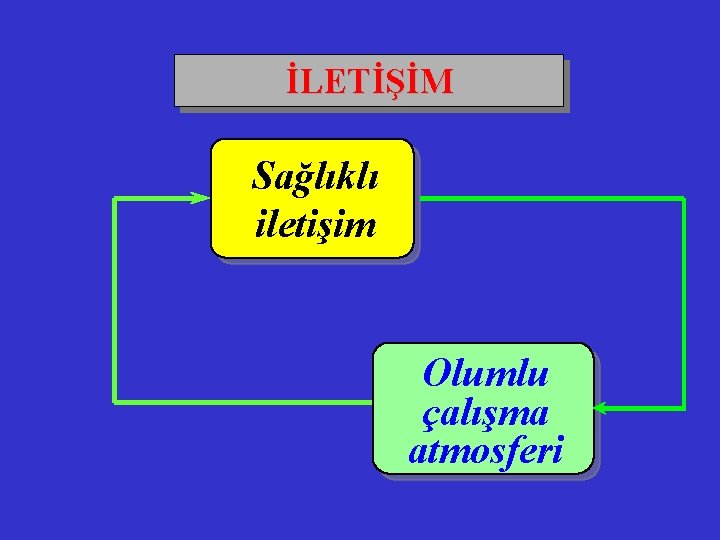 İLETİŞİM

Sağlıklı iletişim

Olumlu çalışma atmosferi